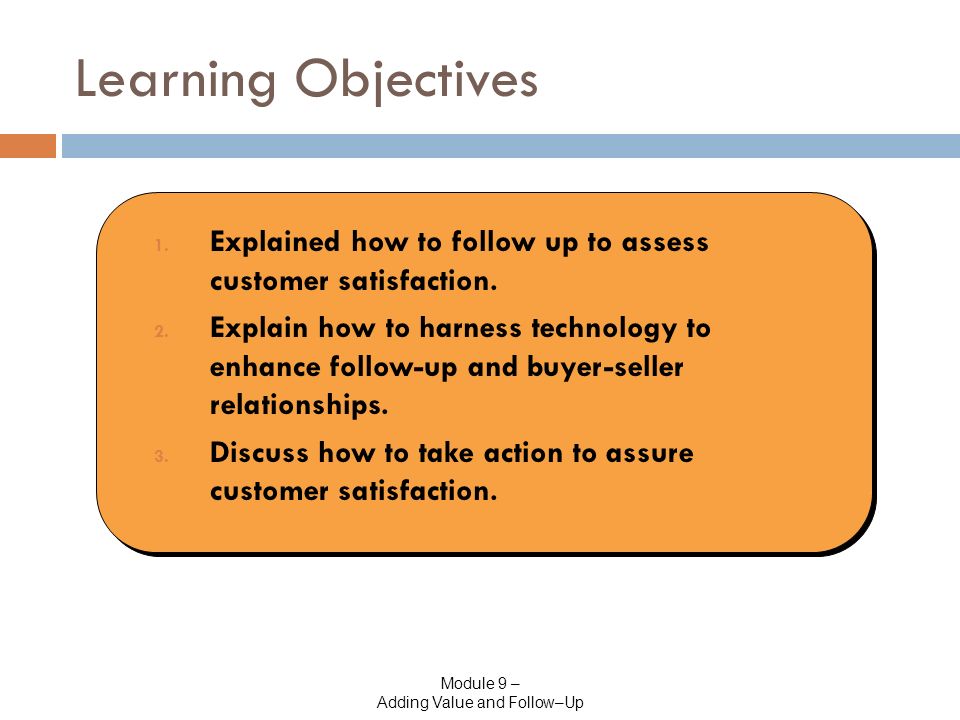 Learning Objectives

1. Explained how to follow up to assess customer satisfaction.
2. Explain how to harness technology to enhance follow-up and buyer-seller relationships.
3. Discuss how to take action to assure customer satisfaction.

Module 9 –
Adding Value and Follow–Up